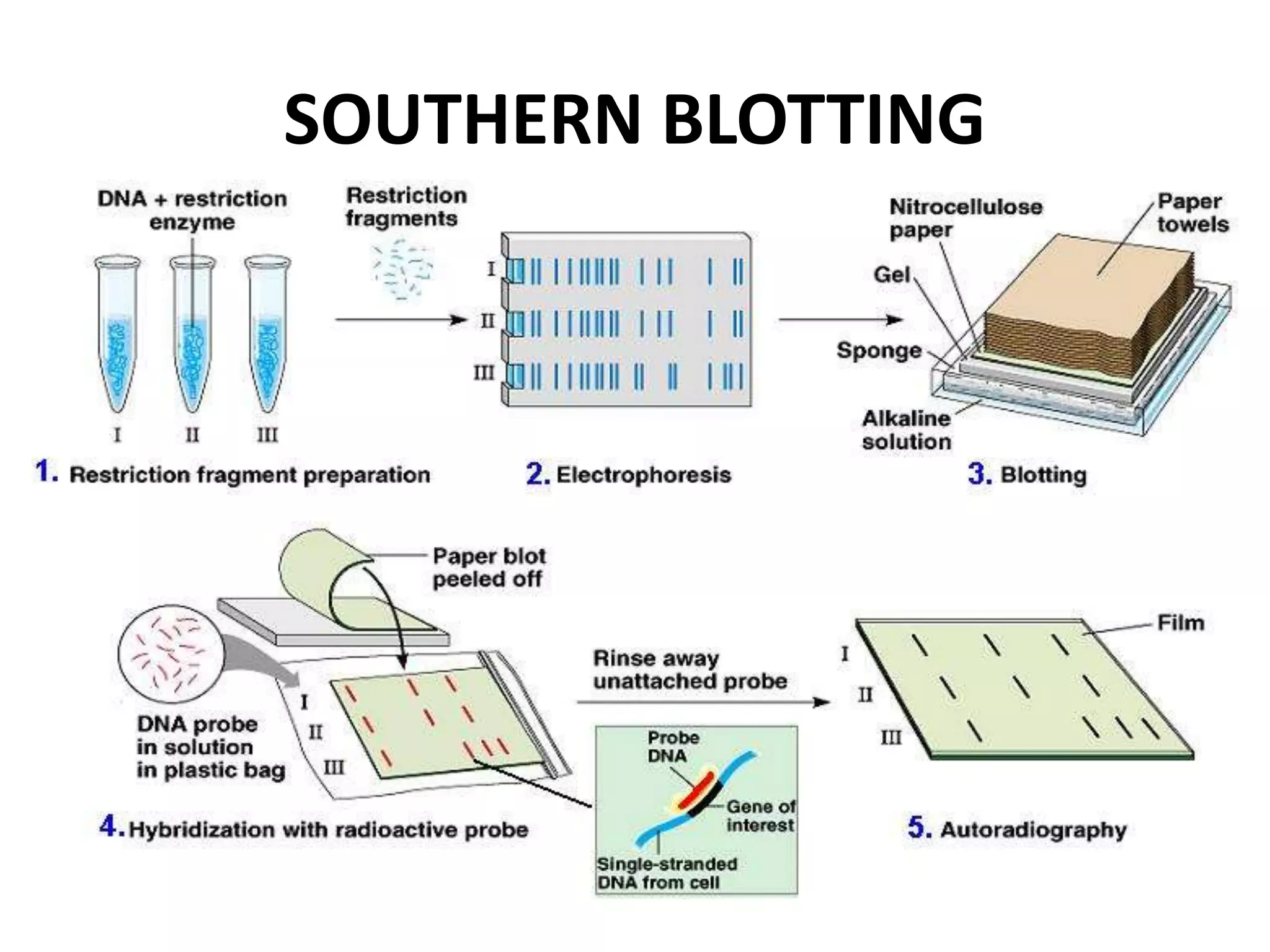 SOUTHERN BLOTTING

DNA + restriction enzyme

I II III

1. Restriction fragment preparation

Restriction fragments

I
II
III

2. Electrophoresis

Nitrocellulose paper

Paper towels

Gel

Sponge

Alkaline solution

3. Blotting

Paper blot peeled off

DNA probe in solution in plastic bag

I
II
III

4. Hybridization with radioactive probe

Rinse away unattached probe

Probe DNA

Gene of interest

Single-stranded DNA from cell

Film

I
II
III

5. Autoradiography